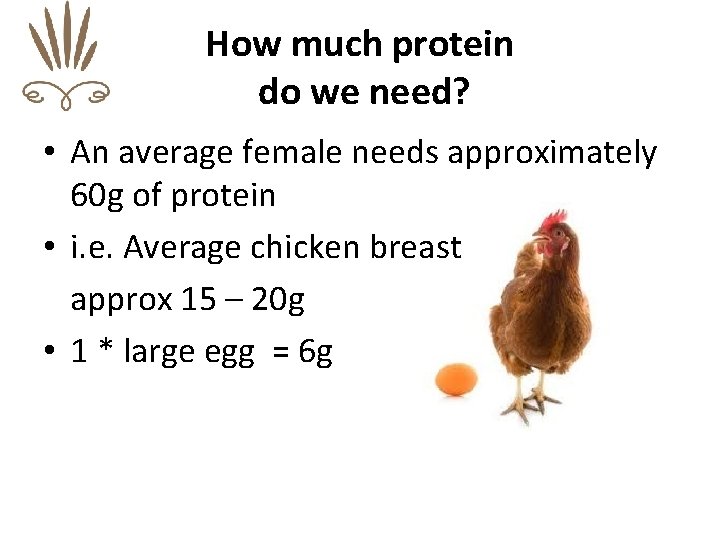 How much protein do we need?

• An average female needs approximately 60g of protein
• i.e. Average chicken breast
approx 15 – 20g
• 1 * large egg = 6g